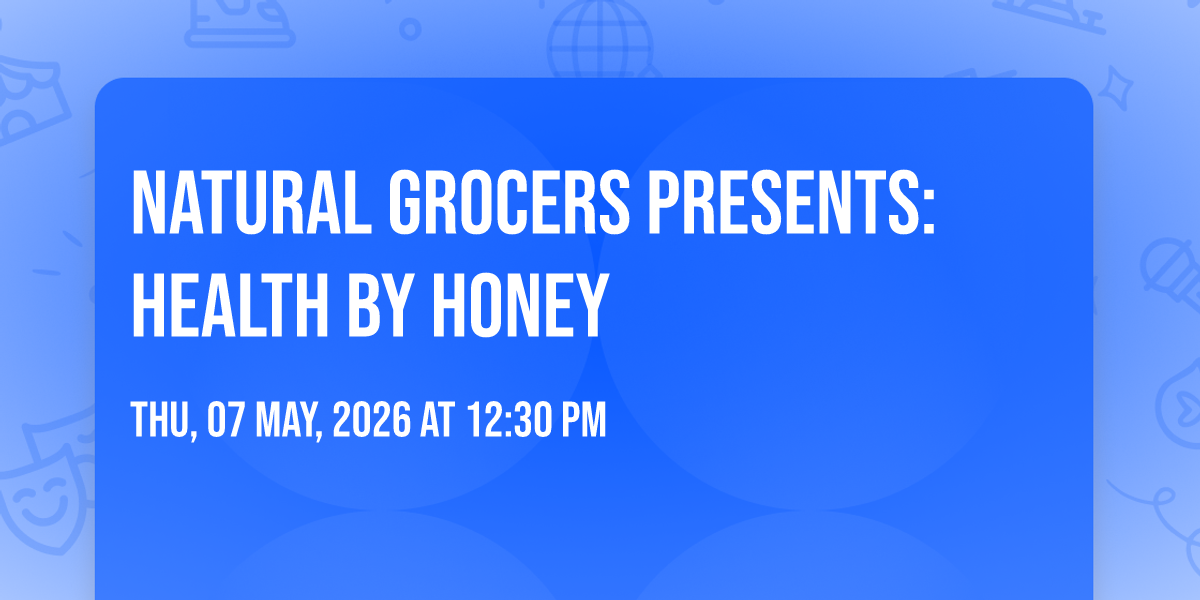 NATURAL GROCERS PRESENTS: HEALTH BY HONEY

THU, 07 MAY, 2026 AT 12:30 PM